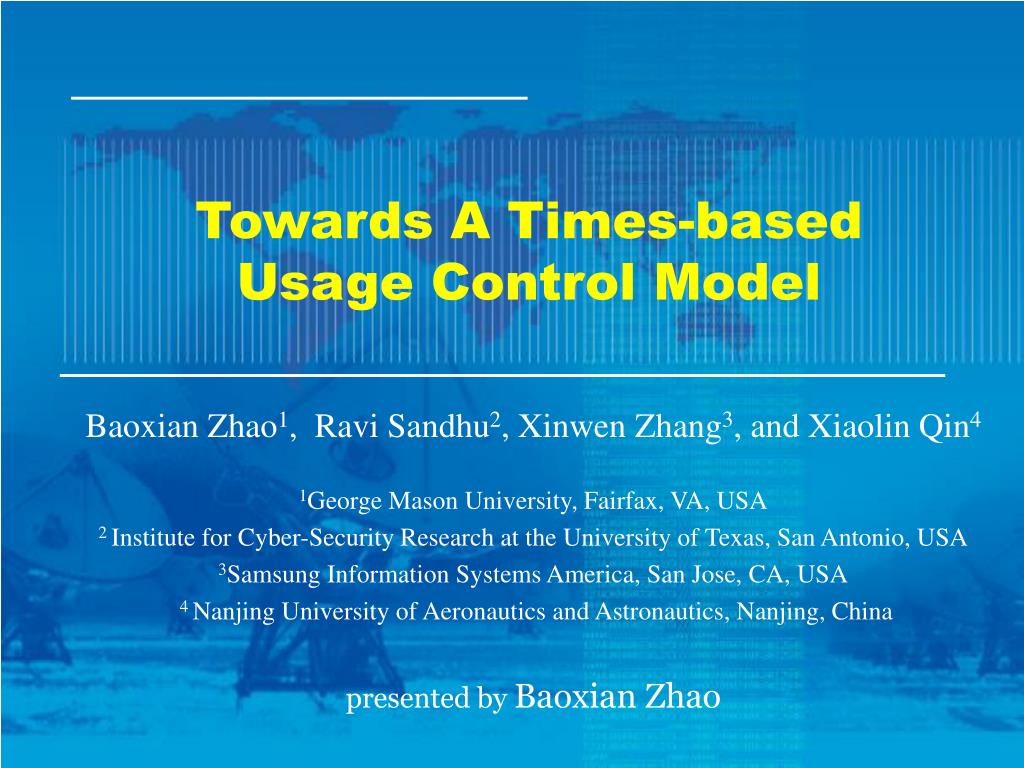 Towards A Times-based Usage Control Model

Baoxian Zhao$^1$, Ravi Sandhu$^2$, Xinwen Zhang$^3$, and Xiaolin Qin$^4$

$^1$George Mason University, Fairfax, VA, USA
$^2$ Institute for Cyber-Security Research at the University of Texas, San Antonio, USA
$^3$Samsung Information Systems America, San Jose, CA, USA
$^4$ Nanjing University of Aeronautics and Astronautics, Nanjing, China

presented by Baoxian Zhao